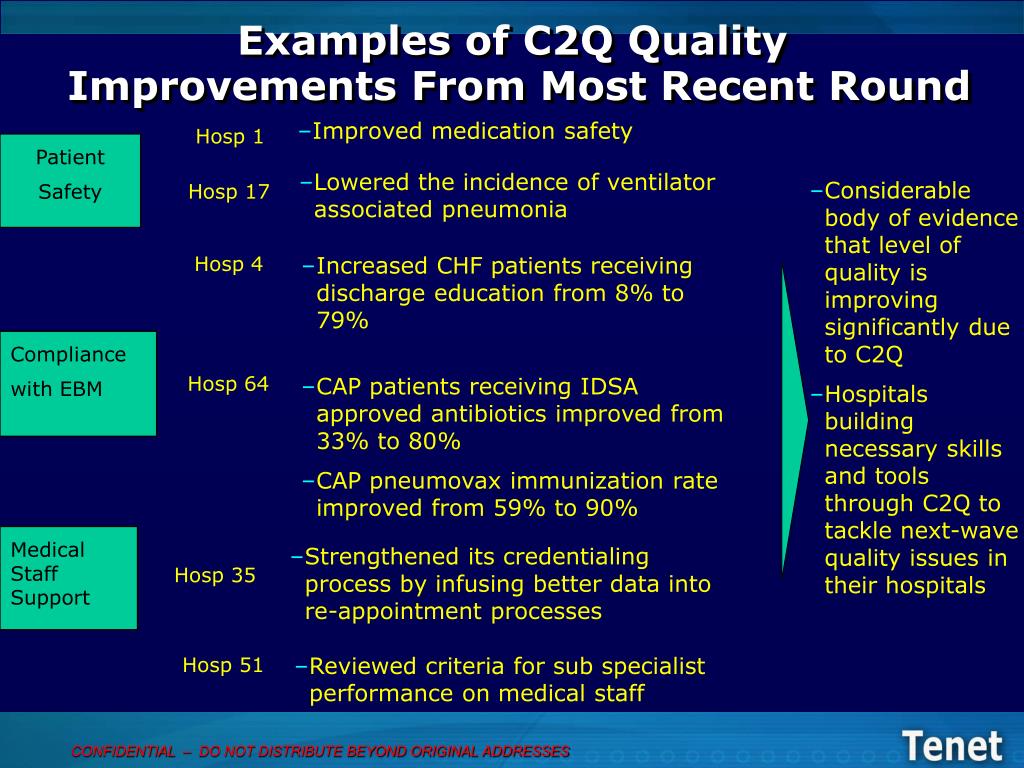 Examples of C2Q Quality Improvements From Most Recent Round

Patient Safety

Hosp 1 –Improved medication safety

Hosp 17 –Lowered the incidence of ventilator associated pneumonia

Compliance with EBM

Hosp 4 –Increased CHF patients receiving discharge education from 8% to 79%

Hosp 64 –CAP patients receiving IDSA approved antibiotics improved from 33% to 80%

–CAP pneumovax immunization rate improved from 59% to 90%

Medical Staff Support

Hosp 35 –Strengthened its credentialing process by infusing better data into re-appointment processes

Hosp 51 –Reviewed criteria for sub specialist performance on medical staff

–Considerable body of evidence that level of quality is improving significantly due to C2Q

–Hospitals building necessary skills and tools through C2Q to tackle next-wave quality issues in their hospitals

CONFIDENTIAL – DO NOT DISTRIBUTE BEYOND ORIGINAL ADDRESSES

Tenet